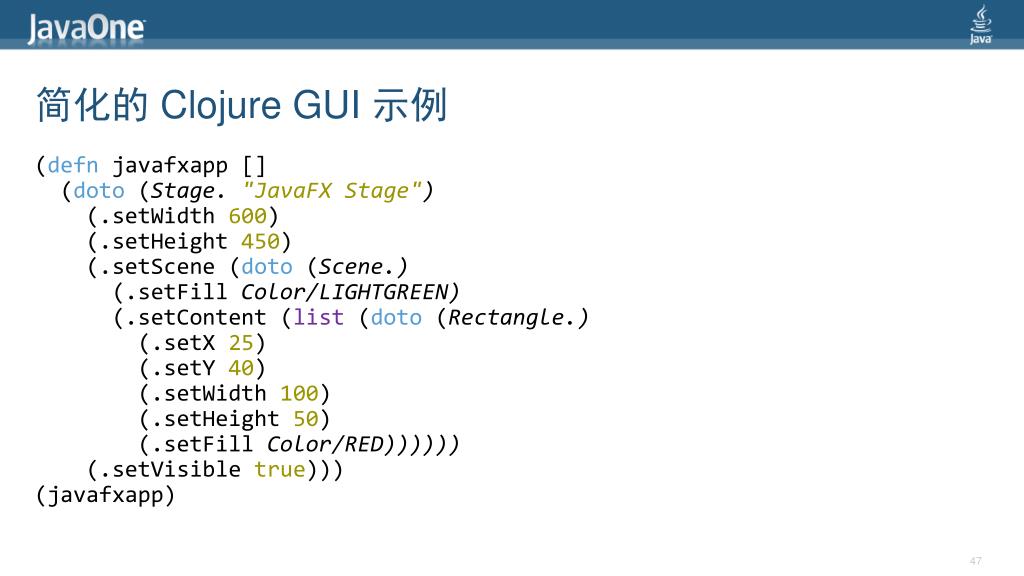 JavaOne

Java

简化的 Clojure GUI 示例

(defn javafxapp []
  (doto (Stage. "JavaFX Stage")
    (.setWidth 600)
    (.setHeight 450)
    (.setScene (doto (Scene.)
      (.setFill Color/LIGHTGREEN)
      (.setContent (list (doto (Rectangle.)
        (.setX 25)
        (.setY 40)
        (.setWidth 100)
        (.setHeight 50)
        (.setFill Color/RED))))))
    (.setVisible true)))
(javafxapp)

47